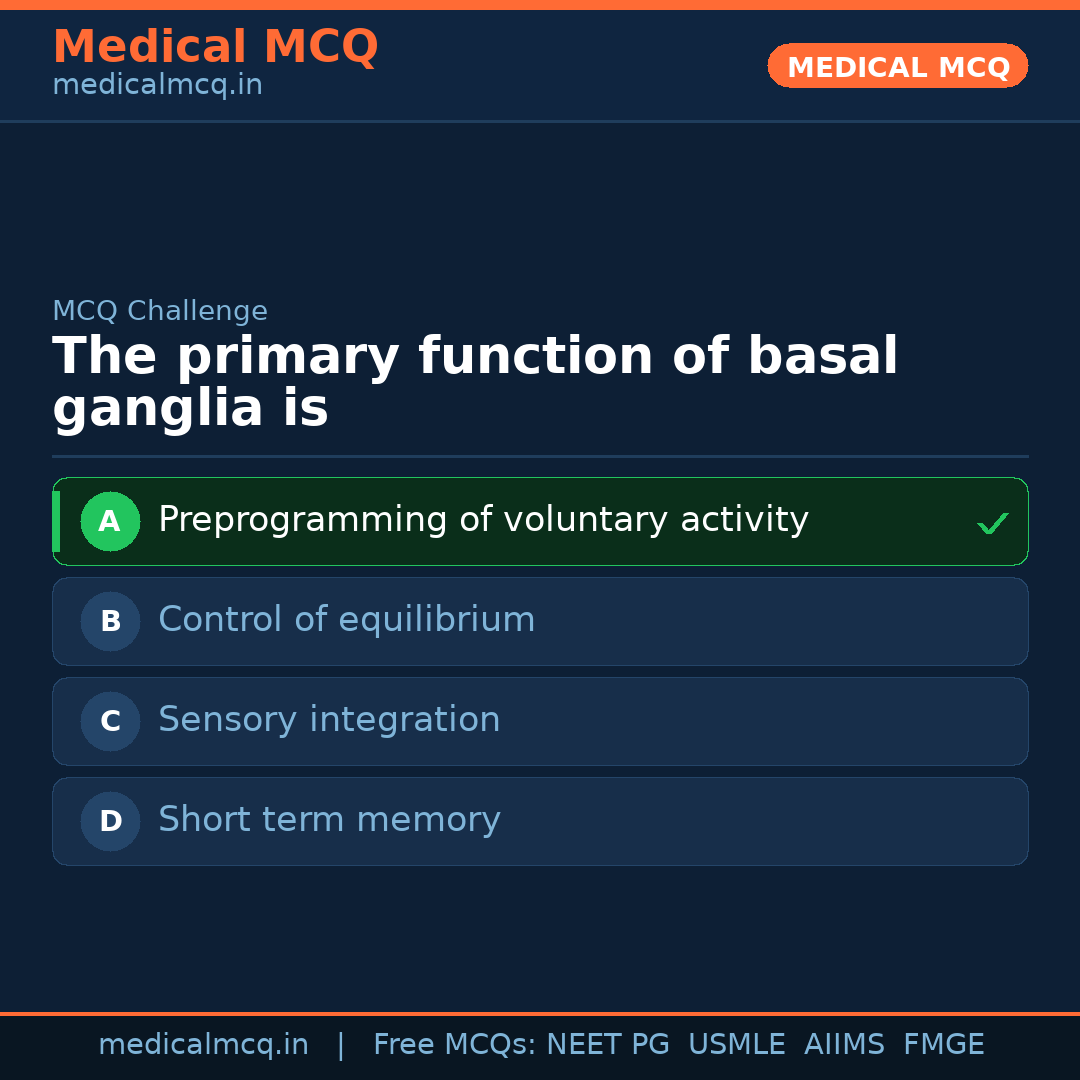 Medical MCQ
medicalmcq.in

MEDICAL MCQ

MCQ Challenge

The primary function of basal ganglia is

A Preprogramming of voluntary activity ✓

B Control of equilibrium

C Sensory integration

D Short term memory

medicalmcq.in | Free MCQs: NEET PG USMLE AIIMS FMGE